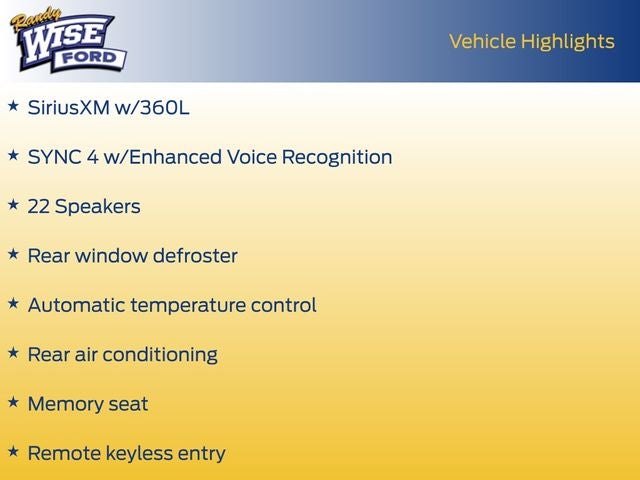 Randy WISE FORD

Vehicle Highlights

★ SiriusXM w/360L

★ SYNC 4 w/Enhanced Voice Recognition

★ 22 Speakers

★ Rear window defroster

★ Automatic temperature control

★ Rear air conditioning

★ Memory seat

★ Remote keyless entry